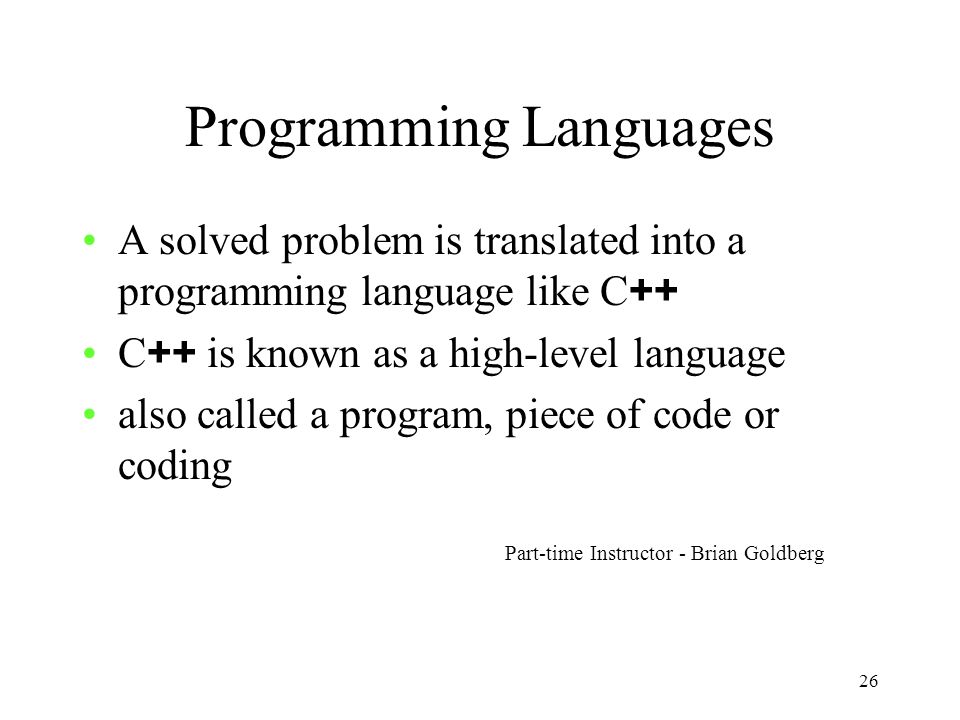 Programming Languages

• A solved problem is translated into a programming language like C++
• C++ is known as a high-level language
• also called a program, piece of code or coding

Part-time Instructor - Brian Goldberg

26